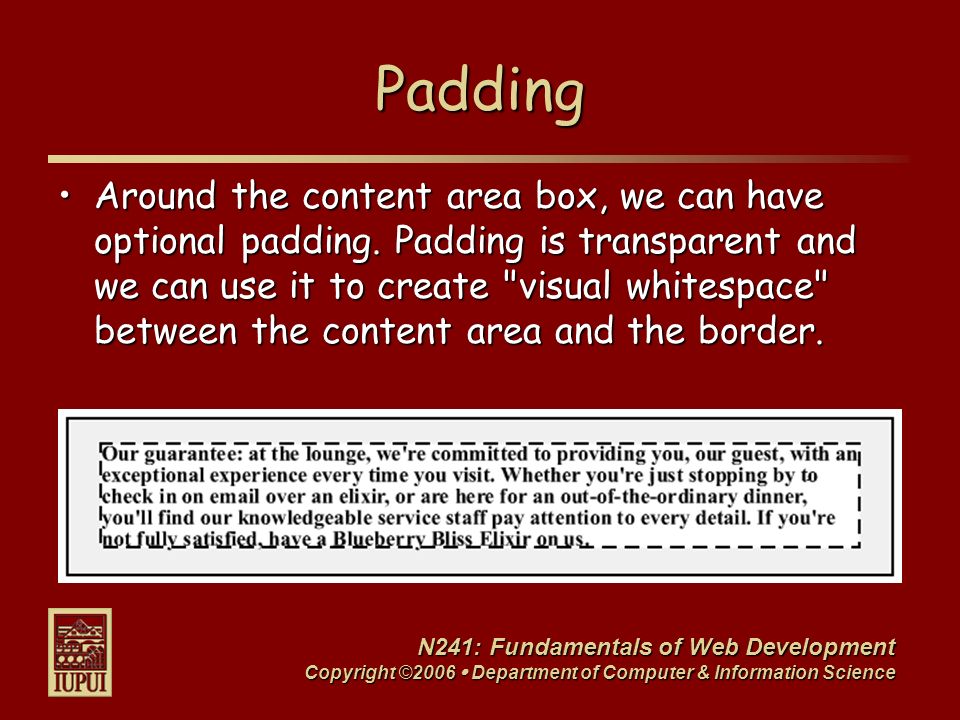 Padding

• Around the content area box, we can have optional padding. Padding is transparent and we can use it to create "visual whitespace" between the content area and the border.

Our guarantee: at the lounge, we're committed to providing you, our guest, with an exceptional experience every time you visit. Whether you're just stopping by to check in on email over an elixir, or are here for an out-of-the-ordinary dinner, you'll find our knowledgeable service staff pay attention to every detail. If you're not fully satisfied, have a Blueberry Bliss Elixir on us.

IUPUI

N241: Fundamentals of Web Development
Copyright ©2006 • Department of Computer & Information Science